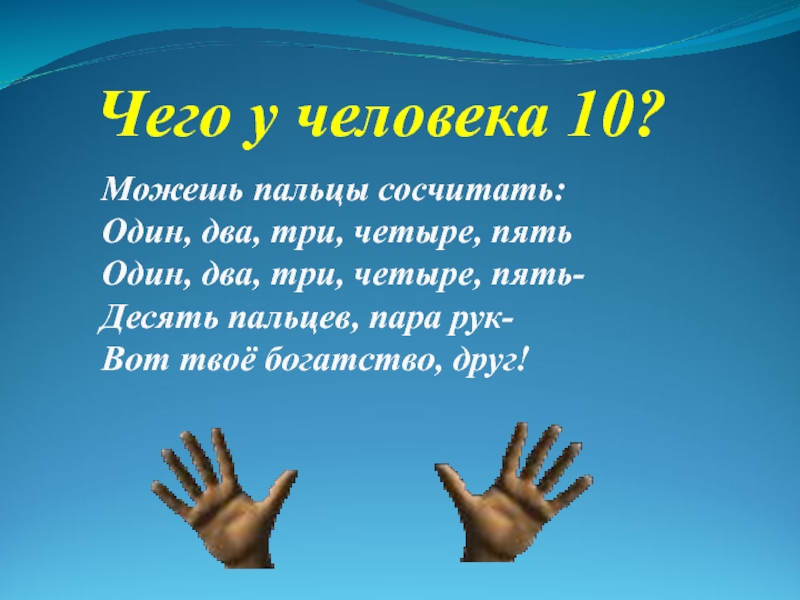 Чего у человека 10?

Можешь пальцы сосчитать:
Один, два, три, четыре, пять
Один, два, три, четыре, пять-
Десять пальцев, пара рук-
Вот твоё богатство, друг!